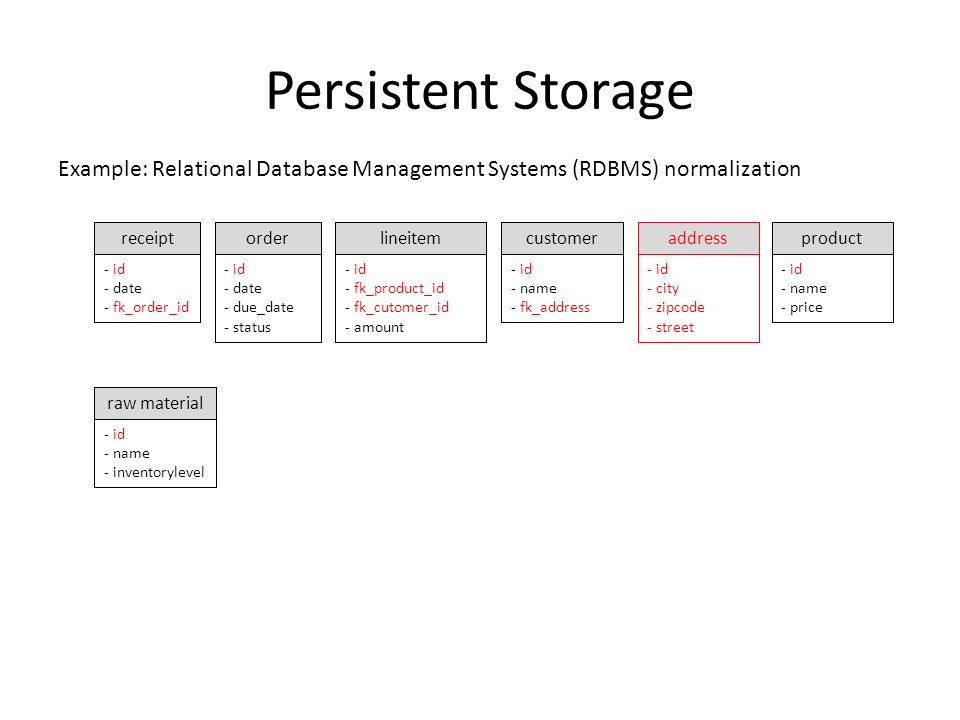 Persistent Storage

Example: Relational Database Management Systems (RDBMS) normalization

receipt
- id
- date
- fk_order_id

order
- id
- date
- due_date
- status

lineitem
- id
- fk_product_id
- fk_cutomer_id
- amount

customer
- id
- name
- fk_address

address
- id
- city
- zipcode
- street

product
- id
- name
- price

raw material
- id
- name
- inventorylevel